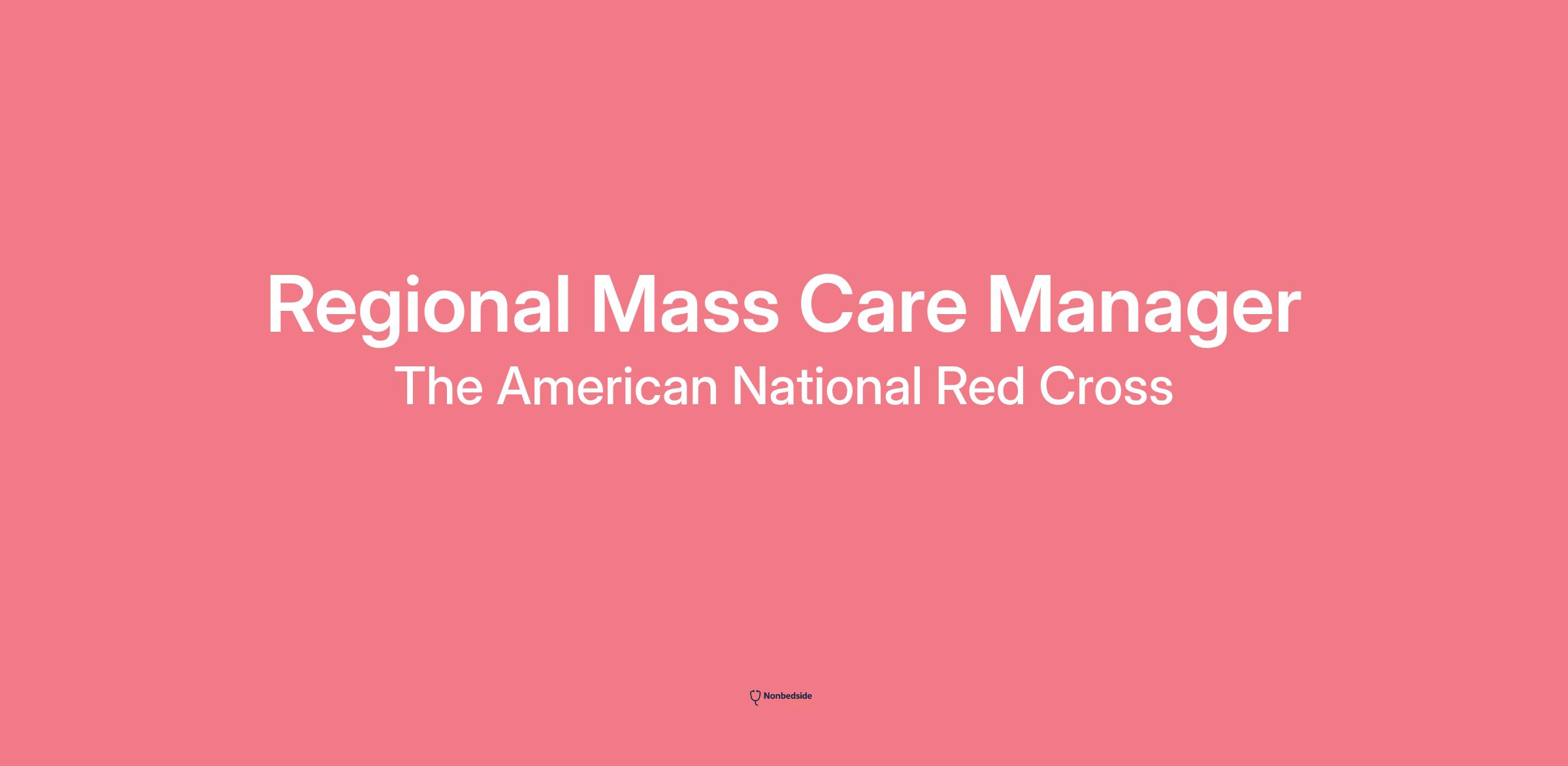 Regional Mass Care Manager
The American National Red Cross

Nonbedside